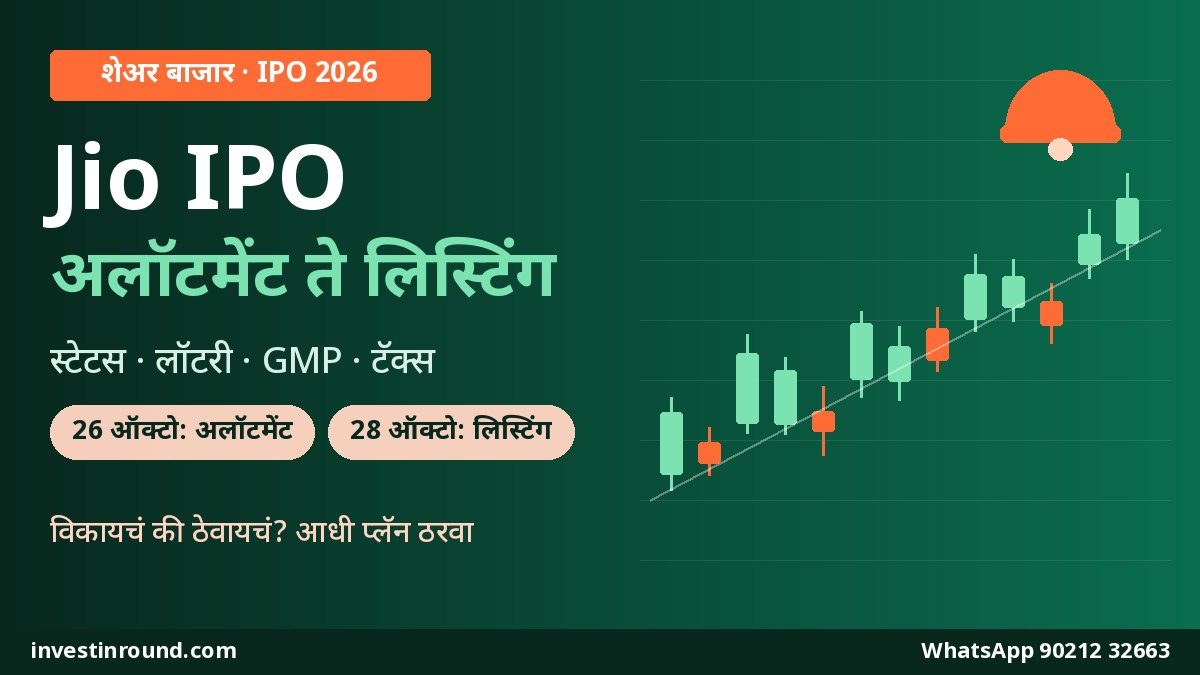 शेअर बाजार · IPO 2026

Jio IPO

अलॉटमेंट ते लिस्टिंग

स्टेटस · लॉटरी · GMP · टॅक्स

26 ऑक्टो: अलॉटमेंट

28 ऑक्टो: लिस्टिंग

विकायचं की ठेवायचं? आधी प्लॅन ठरवा

investinround.com

WhatsApp 90212 32663